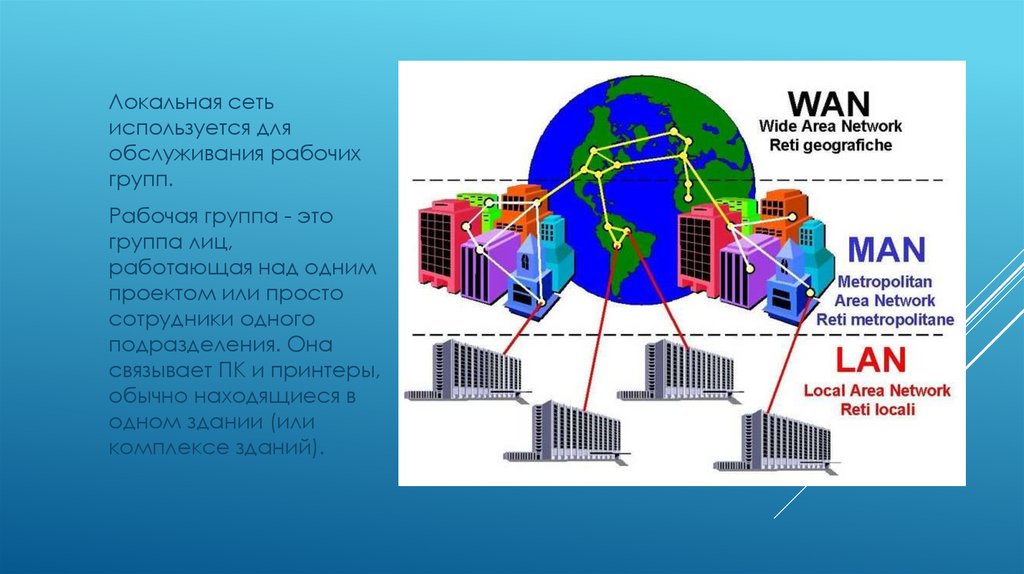 Локальная сеть используется для обслуживания рабочих групп.

Рабочая группа - это группа лиц, работающая над одним проектом или просто сотрудники одного подразделения. Она связывает ПК и принтеры, обычно находящиеся в одном здании (или комплексе зданий).

WAN
Wide Area Network
Reti geografiche

MAN
Metropolitan
Area Network
Reti metropolitane

LAN
Local Area Network
Reti locali